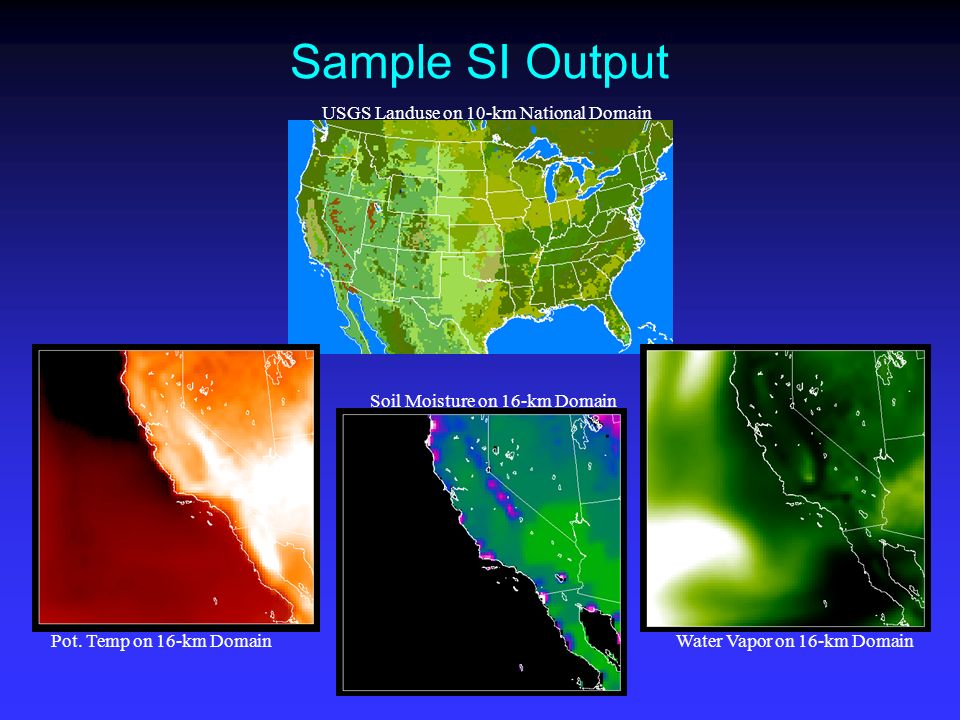 Sample SI Output

USGS Landuse on 10-km National Domain

Soil Moisture on 16-km Domain

Pot. Temp on 16-km Domain

Water Vapor on 16-km Domain